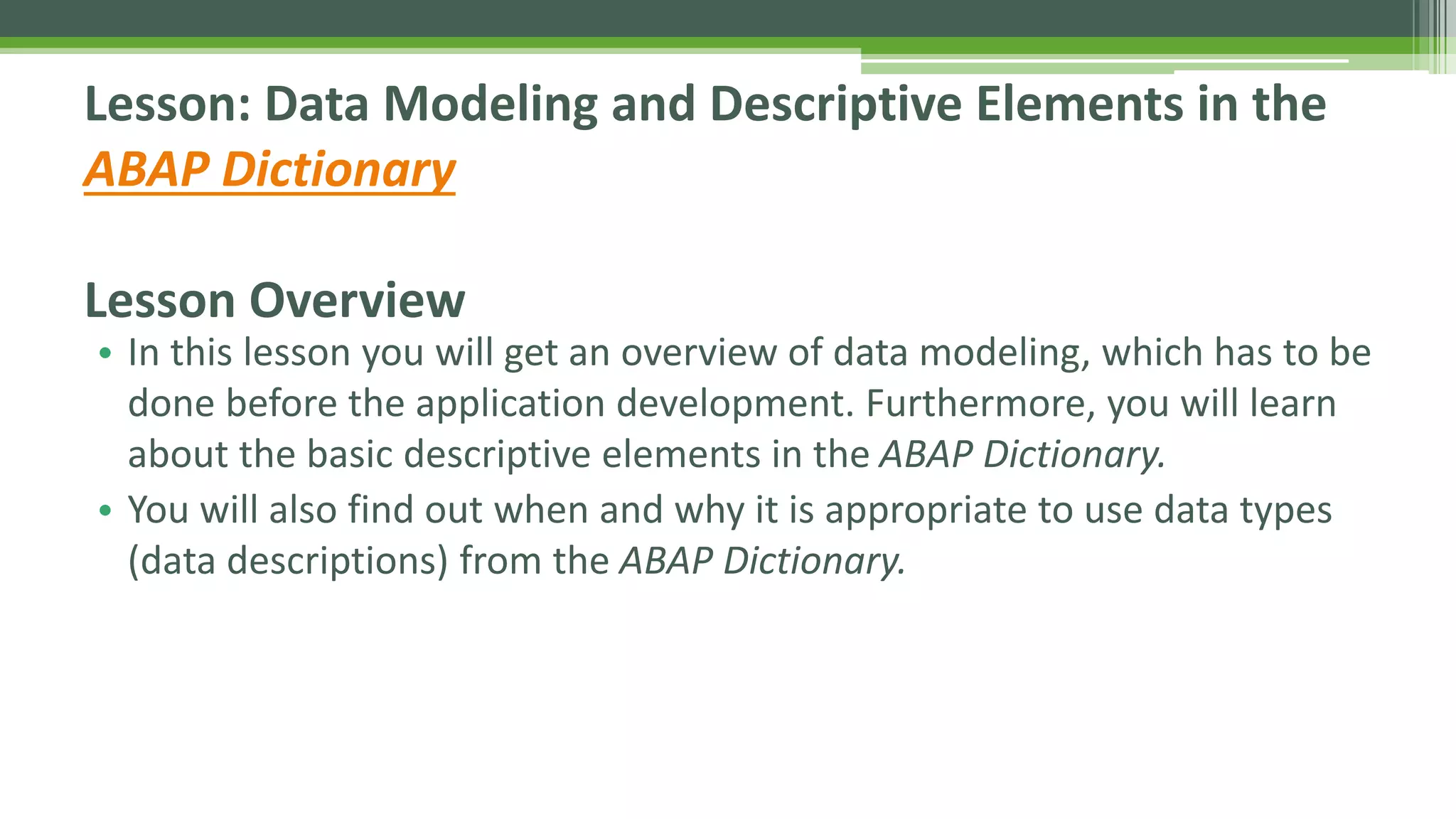 Lesson: Data Modeling and Descriptive Elements in the ABAP Dictionary

Lesson Overview

• In this lesson you will get an overview of data modeling, which has to be done before the application development. Furthermore, you will learn about the basic descriptive elements in the ABAP Dictionary.
• You will also find out when and why it is appropriate to use data types (data descriptions) from the ABAP Dictionary.